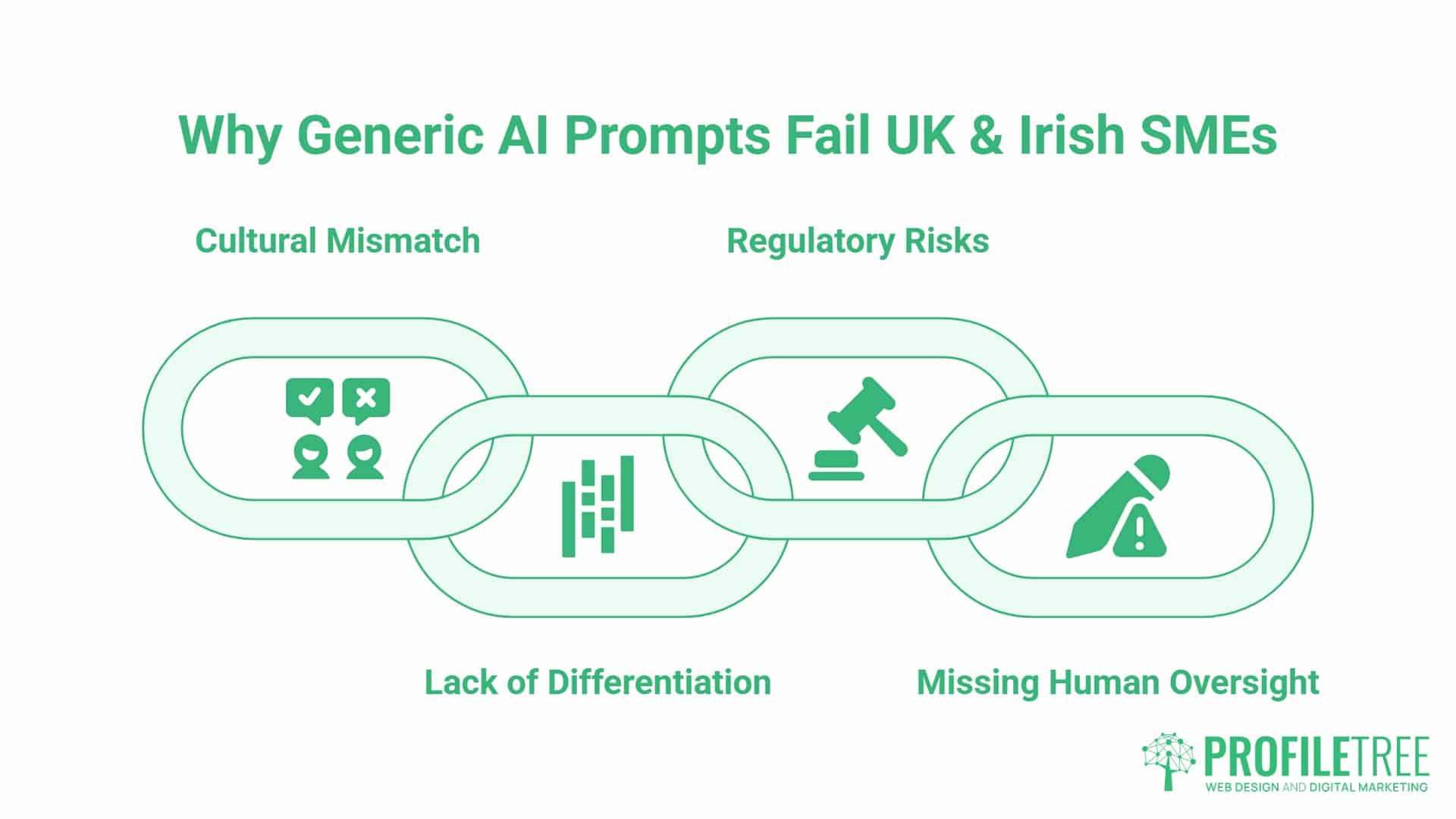 Why Generic AI Prompts Fail UK & Irish SMEs

Cultural Mismatch

Regulatory Risks

Lack of Differentiation

Missing Human Oversight

PROFILETREE
WEB DESIGN AND DIGITAL MARKETING